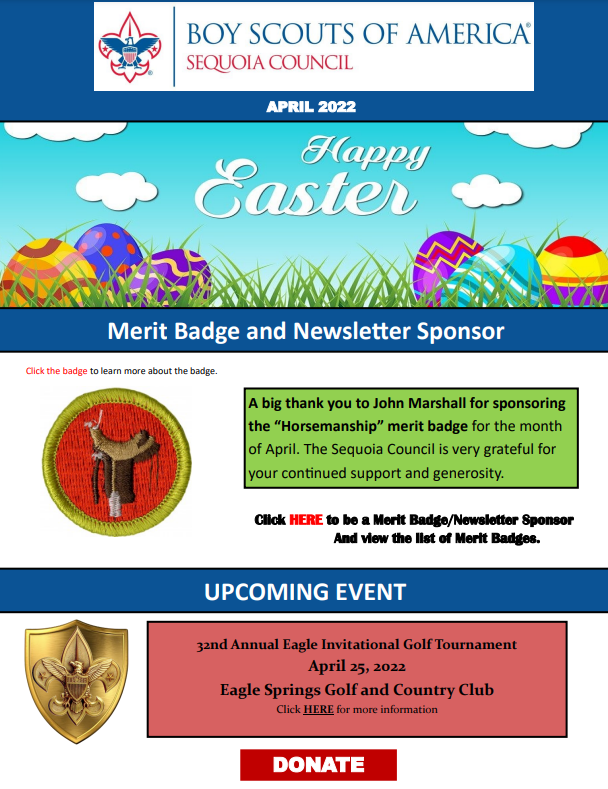 BOY SCOUTS OF AMERICA®
SEQUOIA COUNCIL

APRIL 2022

Happy Easter

Merit Badge and Newsletter Sponsor

Click the badge to learn more about the badge.

A big thank you to John Marshall for sponsoring the "Horsemanship" merit badge for the month of April. The Sequoia Council is very grateful for your continued support and generosity.

Click HERE to be a Merit Badge/Newsletter Sponsor And view the list of Merit Badges.

UPCOMING EVENT

32nd Annual Eagle Invitational Golf Tournament
April 25, 2022
Eagle Springs Golf and Country Club
Click HERE for more information

DONATE